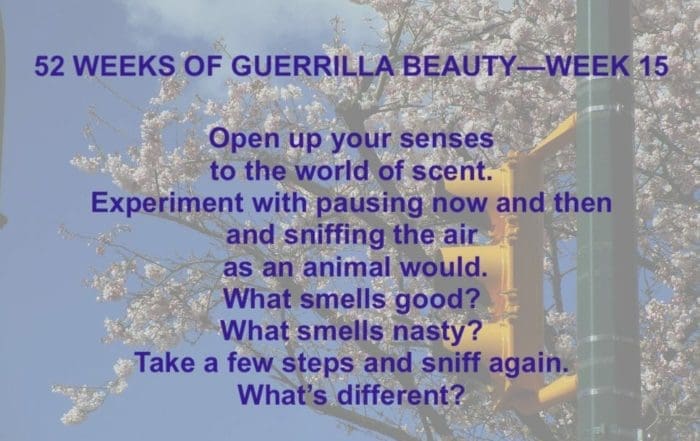 52 WEEKS OF GUERRILLA BEAUTY—WEEK 15

Open up your senses
to the world of scent.
Experiment with pausing now and then
and sniffing the air
as an animal would.
What smells good?
What smells nasty?
Take a few steps and sniff again.
What's different?